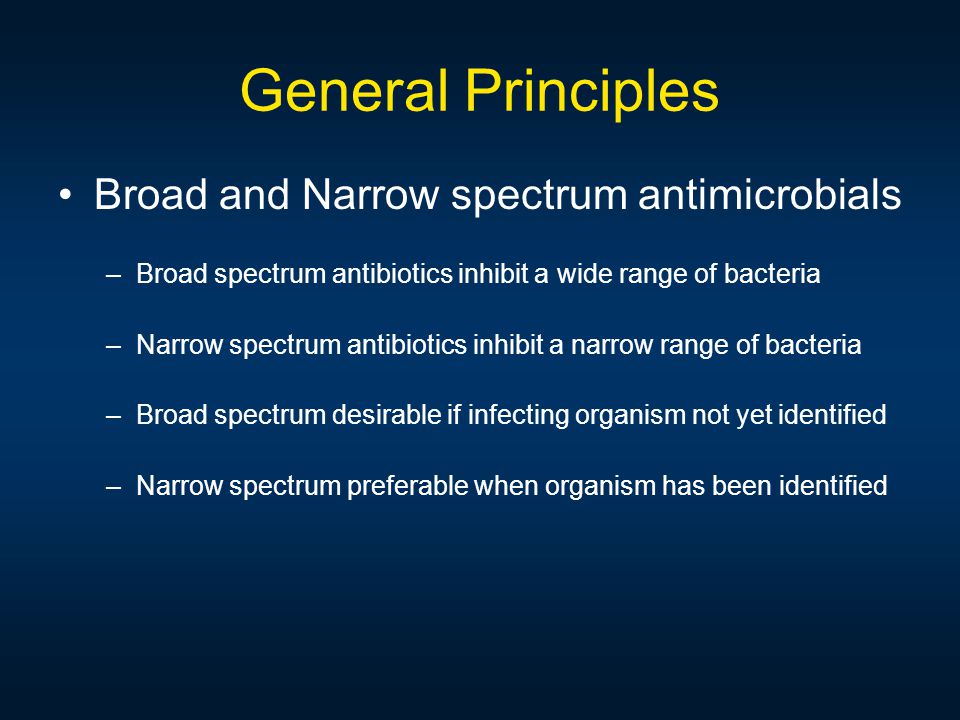 General Principles

• Broad and Narrow spectrum antimicrobials

– Broad spectrum antibiotics inhibit a wide range of bacteria

– Narrow spectrum antibiotics inhibit a narrow range of bacteria

– Broad spectrum desirable if infecting organism not yet identified

– Narrow spectrum preferable when organism has been identified